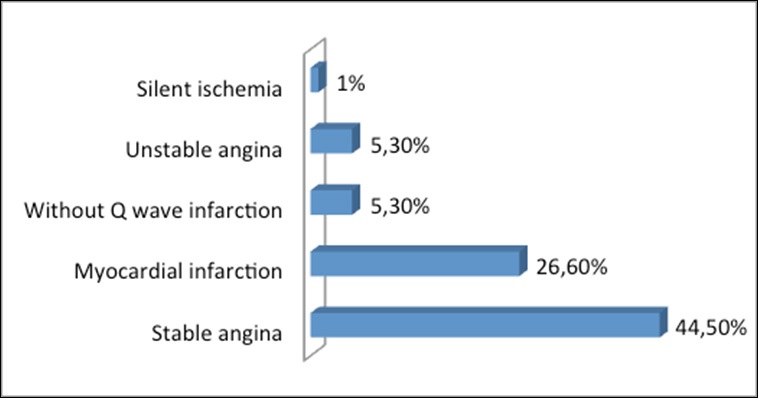 Silent ischemia
1%
Unstable angina
5,30%
Without Q wave infarction
5,30%
Myocardial infarction
26,60%
Stable angina
44,50%